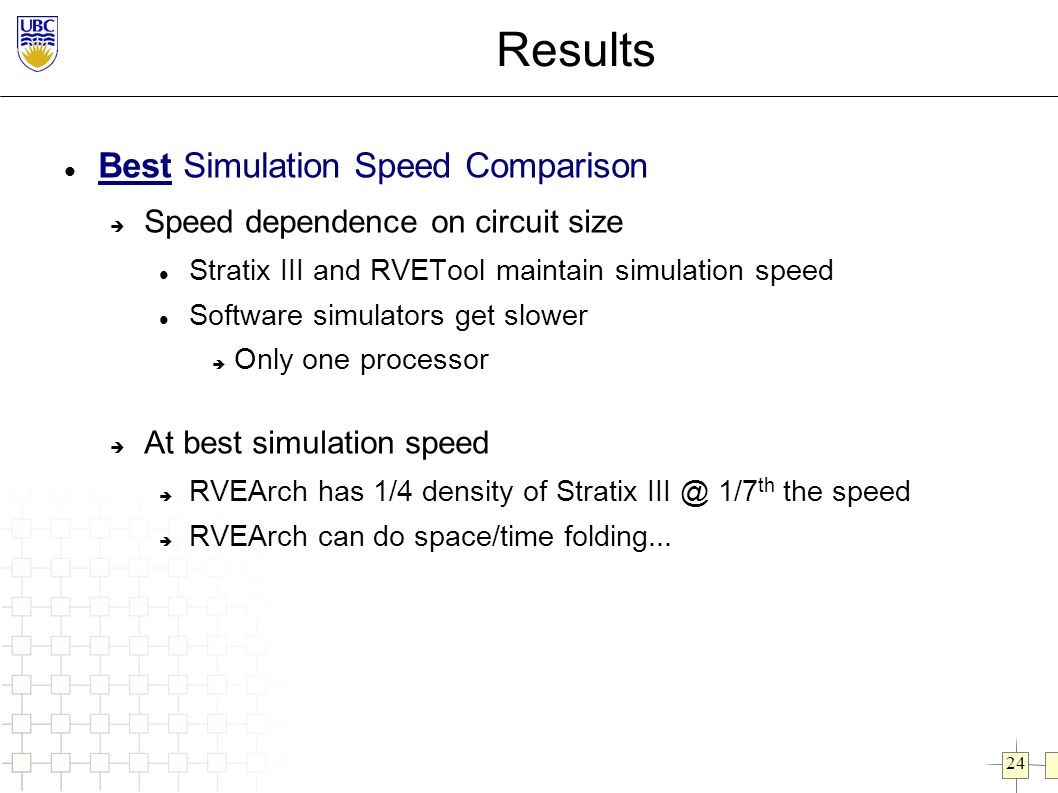 UBC

Results

Best Simulation Speed Comparison

Speed dependence on circuit size

Stratix III and RVETool maintain simulation speed

Software simulators get slower

Only one processor

At best simulation speed

RVEArch has 1/4 density of Stratix III @ 1/7$^{th}$ the speed

RVEArch can do space/time folding...

24